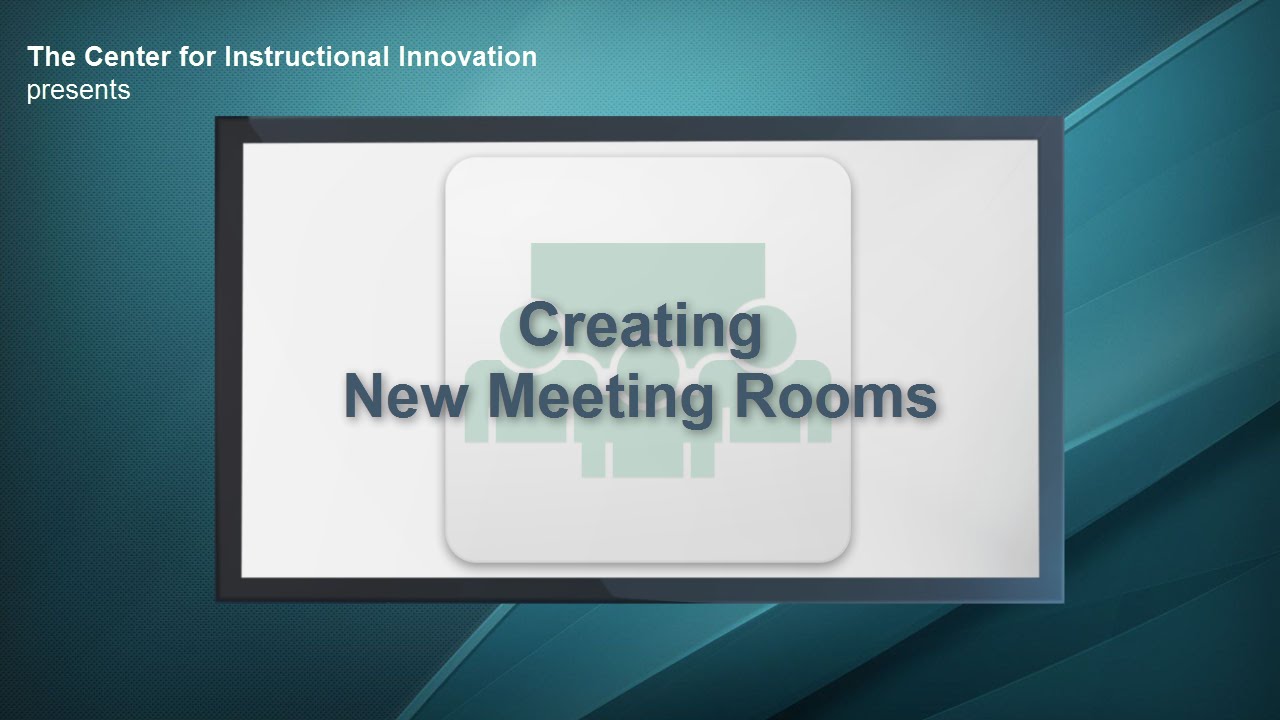 The Center for Instructional Innovation
presents

Creating
New Meeting Rooms